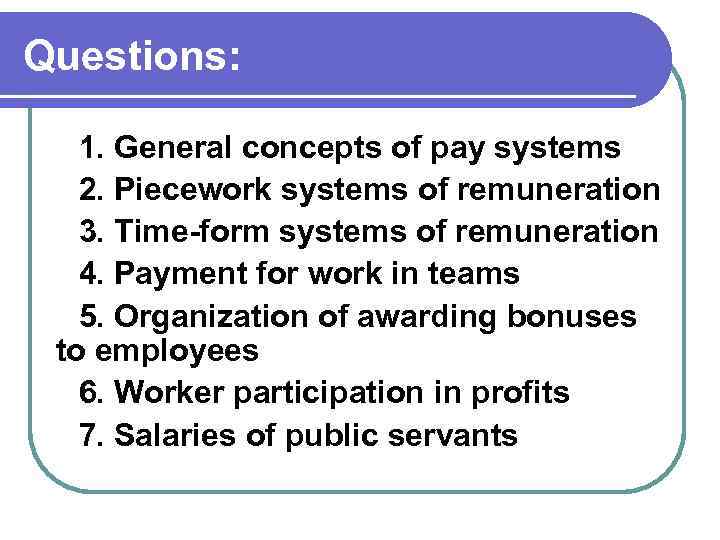 Questions:

1. General concepts of pay systems
2. Piecework systems of remuneration
3. Time-form systems of remuneration
4. Payment for work in teams
5. Organization of awarding bonuses to employees
6. Worker participation in profits
7. Salaries of public servants